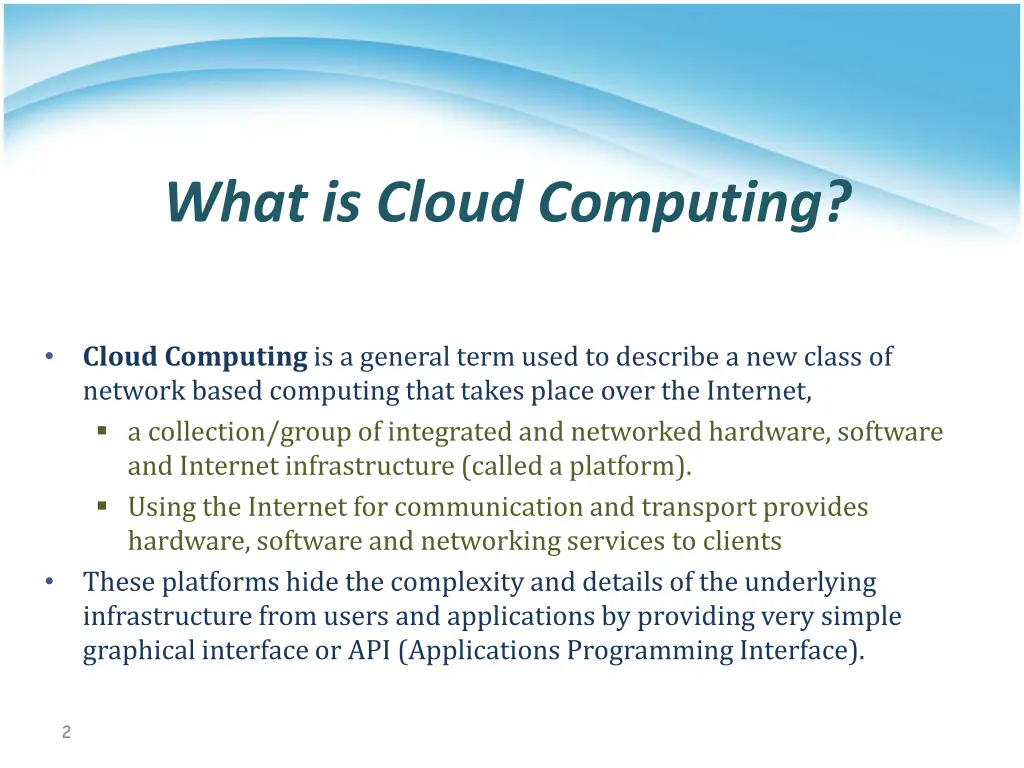 What is Cloud Computing?

• Cloud Computing is a general term used to describe a new class of network based computing that takes place over the Internet,
 ▪ a collection/group of integrated and networked hardware, software and Internet infrastructure (called a platform).
 ▪ Using the Internet for communication and transport provides hardware, software and networking services to clients
• These platforms hide the complexity and details of the underlying infrastructure from users and applications by providing very simple graphical interface or API (Applications Programming Interface).

2